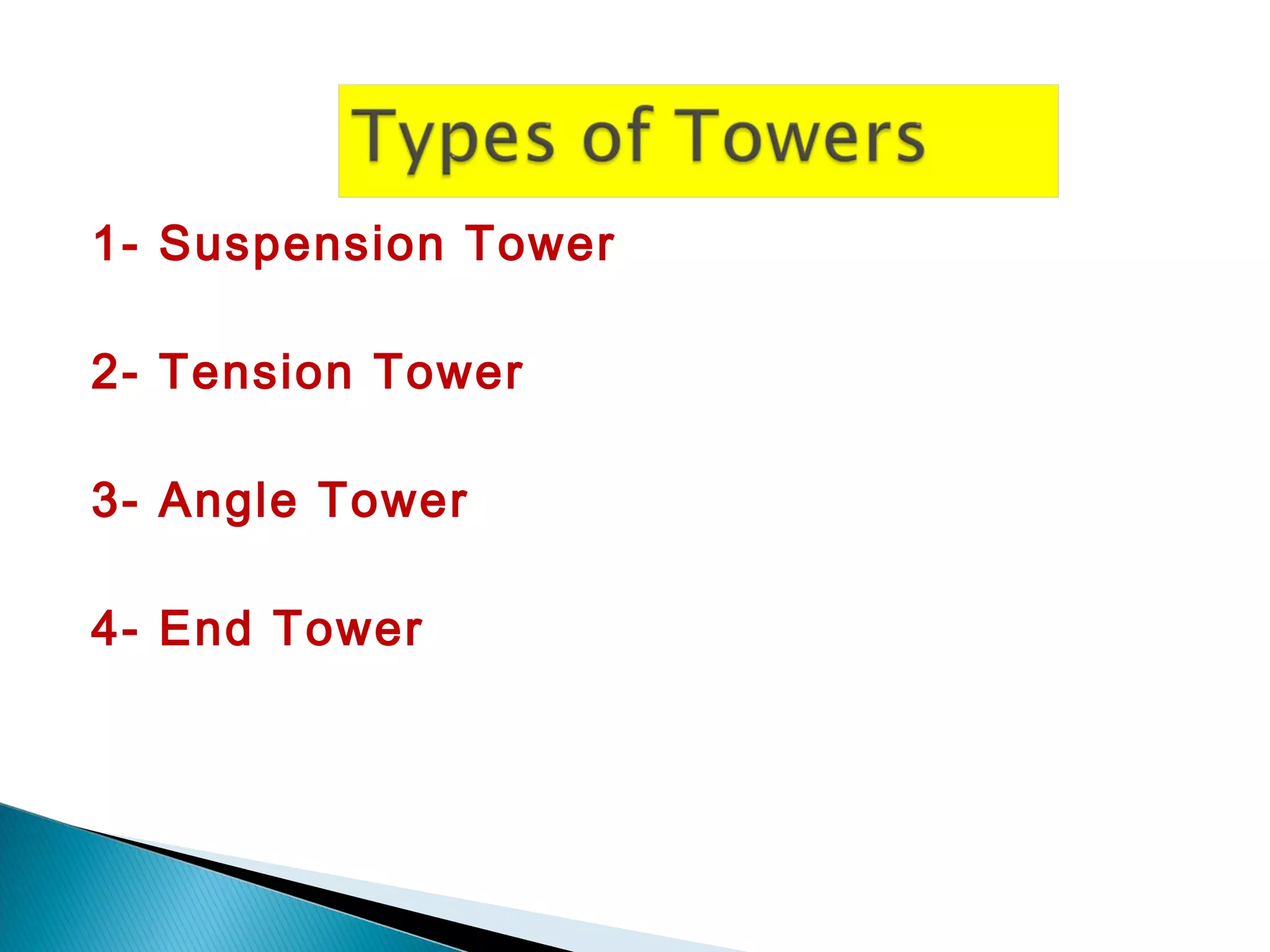 Types of Towers

1- Suspension Tower

2- Tension Tower

3- Angle Tower

4- End Tower